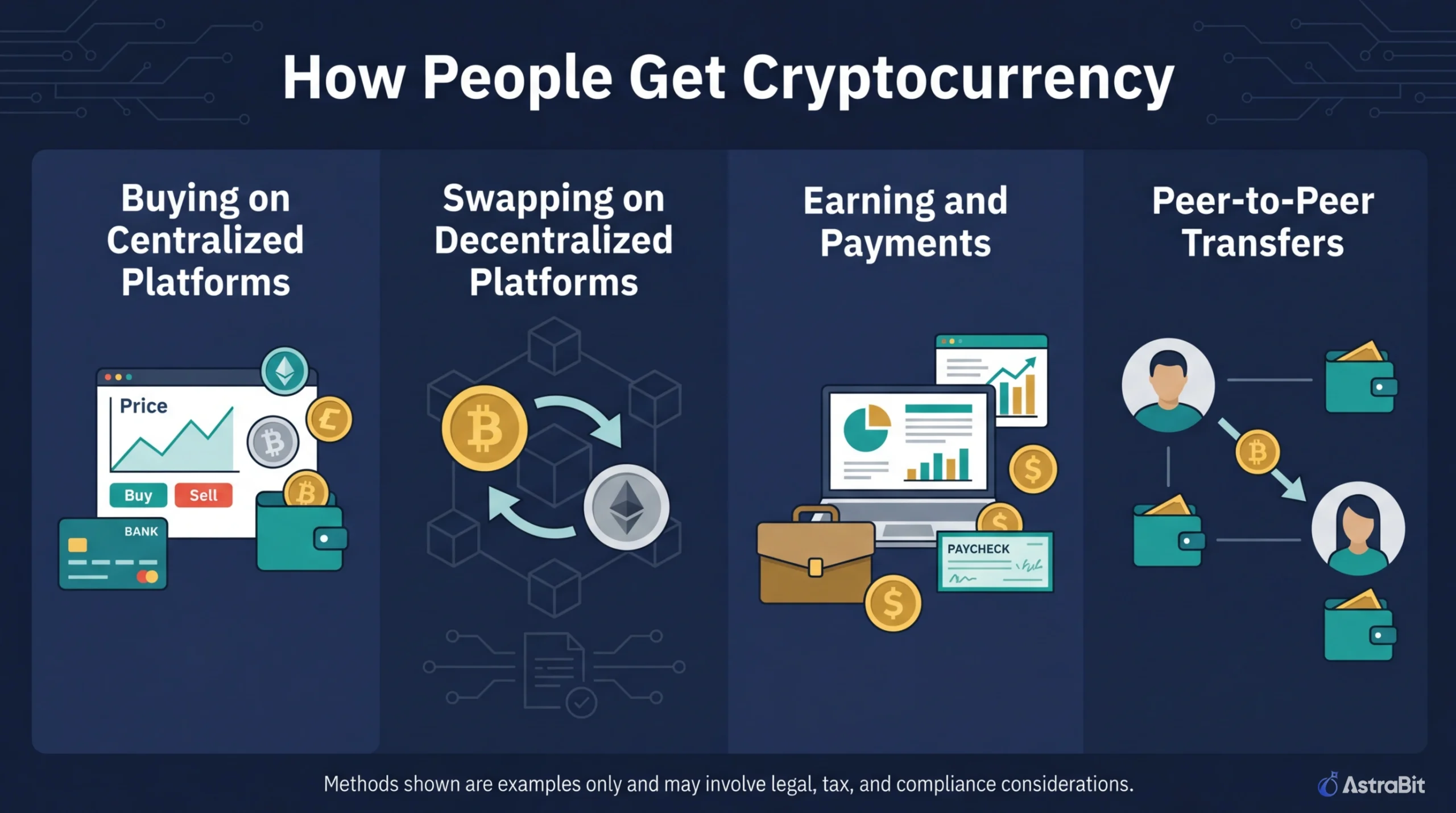 How People Get Cryptocurrency

Buying on Centralized Platforms

Price

Buy

Sell

BANK

Swapping on Decentralized Platforms

Earning and Payments

PAYCHECK

Peer-to-Peer Transfers

Methods shown are examples only and may involve legal, tax, and compliance considerations.

AstraBit